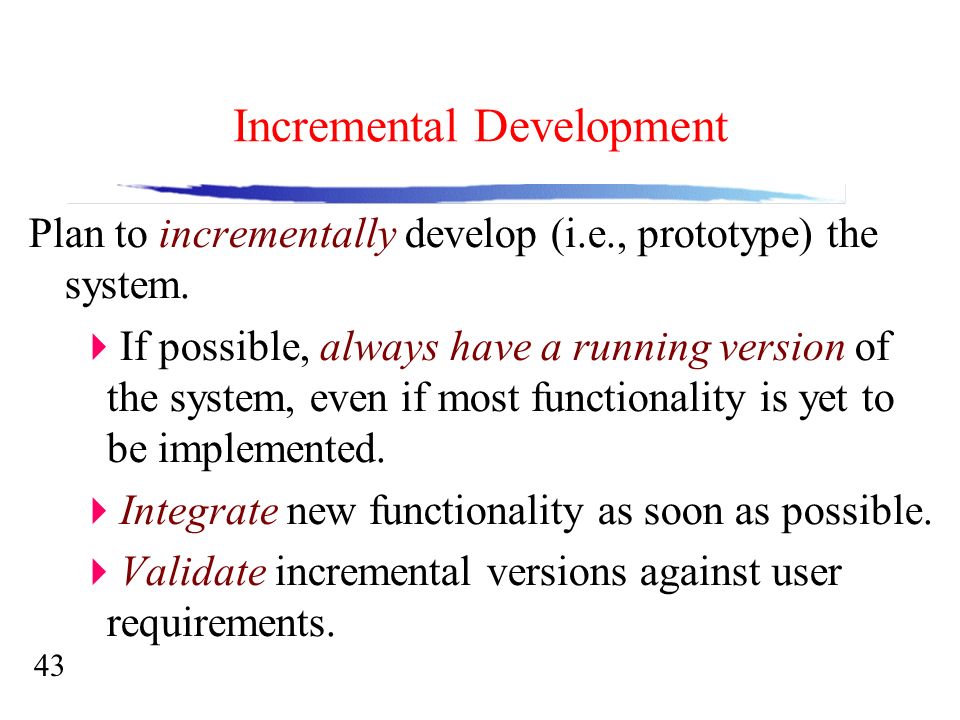 Incremental Development

Plan to incrementally develop (i.e., prototype) the system.

If possible, always have a running version of the system, even if most functionality is yet to be implemented.

Integrate new functionality as soon as possible.

Validate incremental versions against user requirements.

43